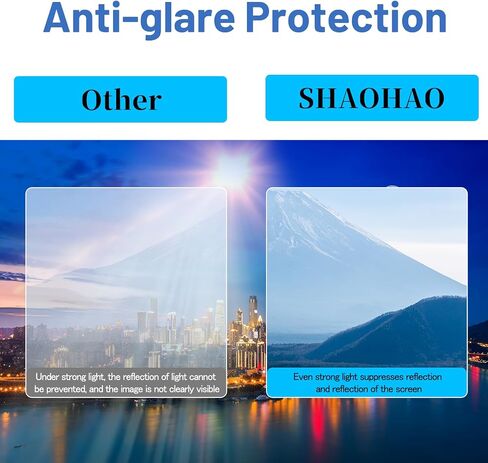 Anti-glare Protection

Other

SHAOHAO

Under strong light, the reflection of light cannot be prevented, and the image is not clearly visible

Even strong light suppresses reflection and reflection of the screen